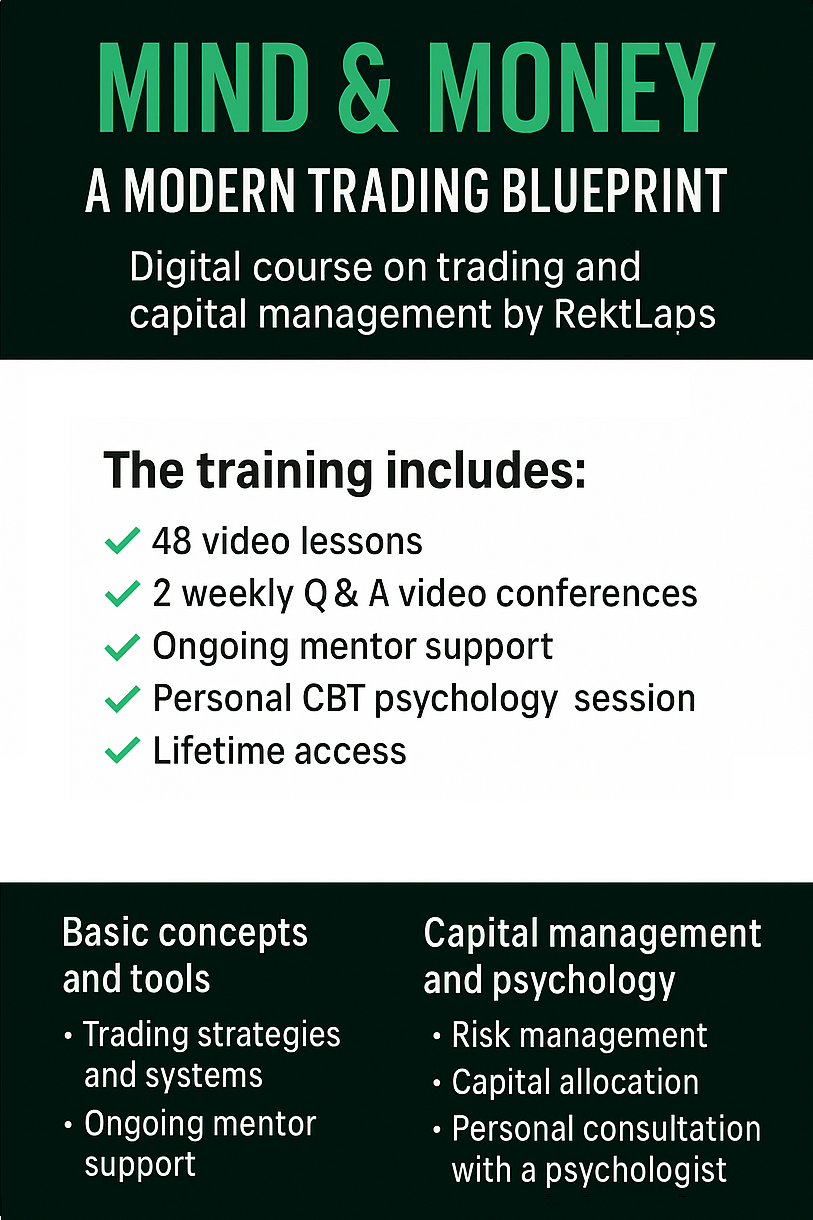 MIND & MONEY

A MODERN TRADING BLUEPRINT

Digital course on trading and capital management by RektLaps

The training includes:

✓ 48 video lessons
✓ 2 weekly Q & A video conferences
✓ Ongoing mentor support
✓ Personal CBT psychology session
✓ Lifetime access

Basic concepts and tools

• Trading strategies and systems
• Ongoing mentor support

Capital management and psychology

• Risk management
• Capital allocation
• Personal consultation with a psychologist